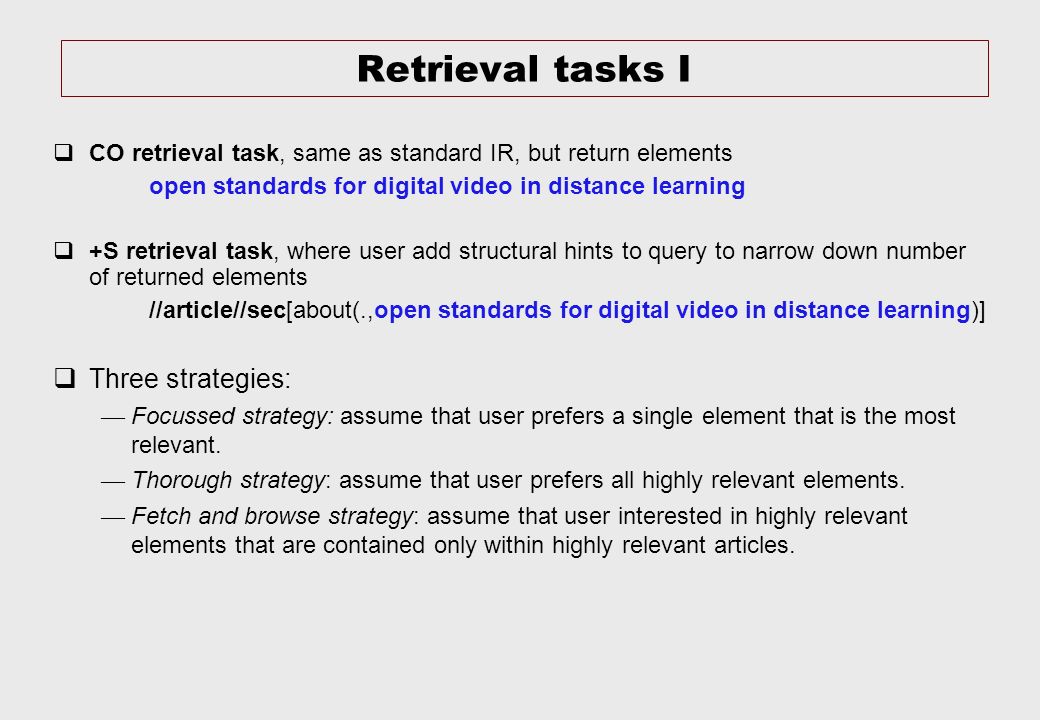 Retrieval tasks I

❑ CO retrieval task, same as standard IR, but return elements

open standards for digital video in distance learning

❑ +S retrieval task, where user add structural hints to query to narrow down number of returned elements

//article//sec[about(.,open standards for digital video in distance learning)]

❑ Three strategies:

— Focussed strategy: assume that user prefers a single element that is the most relevant.

— Thorough strategy: assume that user prefers all highly relevant elements.

— Fetch and browse strategy: assume that user interested in highly relevant elements that are contained only within highly relevant articles.